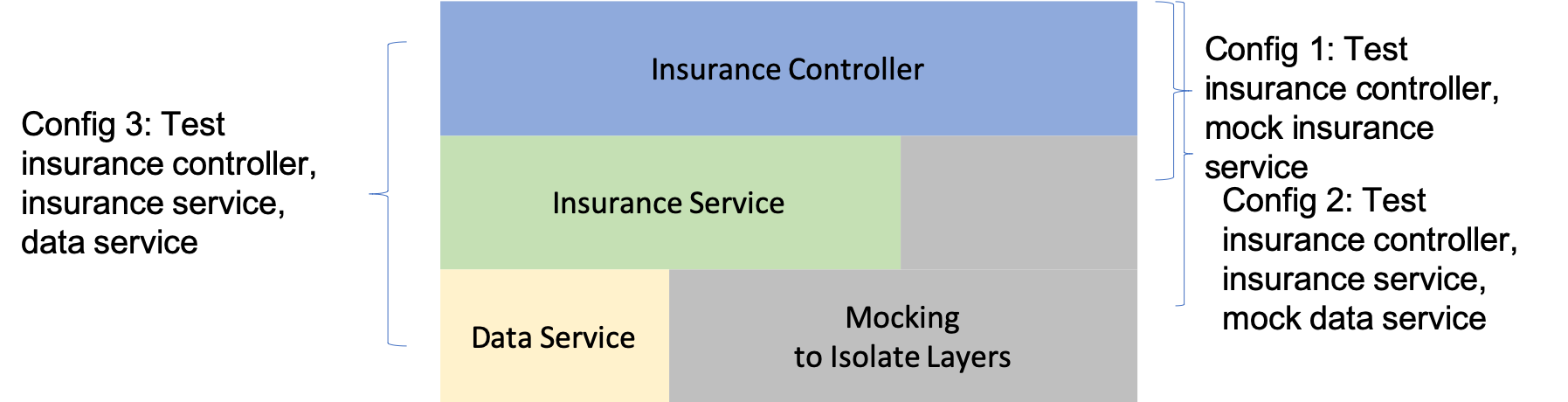 Config 3: Test insurance controller, insurance service, data service

Insurance Controller

Insurance Service

Data Service

Mocking to Isolate Layers

Config 1: Test insurance controller, mock insurance service

Config 2: Test insurance controller, insurance service, mock data service